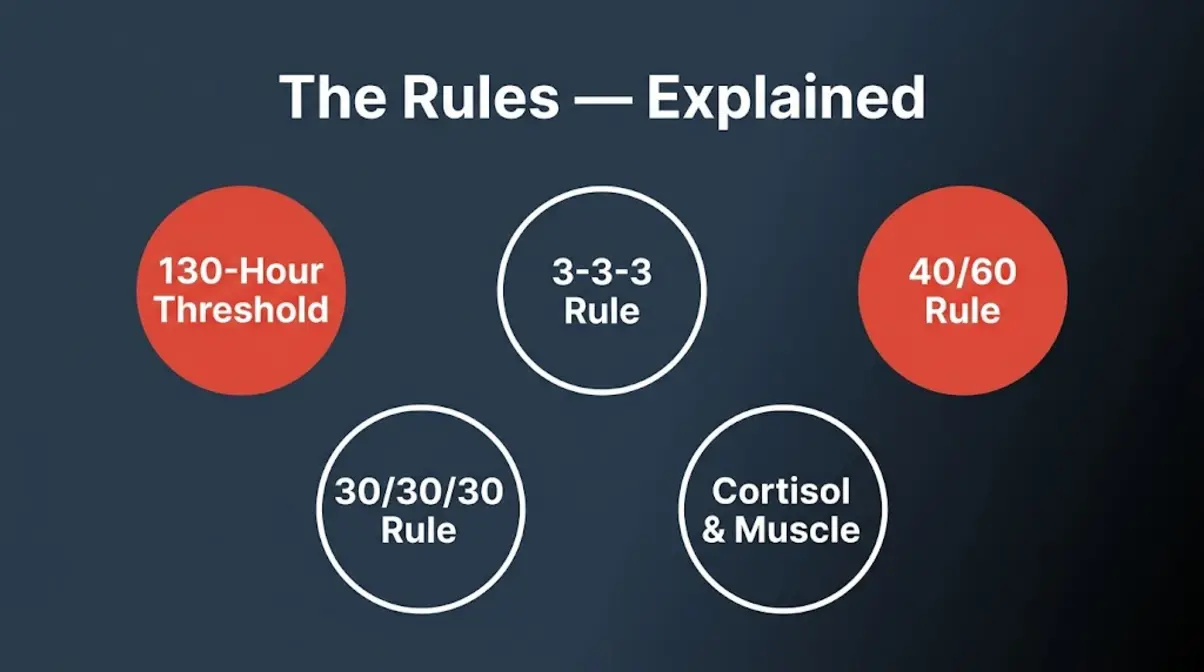 The Rules — Explained

130-Hour Threshold

3-3-3 Rule

40/60 Rule

30/30/30 Rule

Cortisol & Muscle